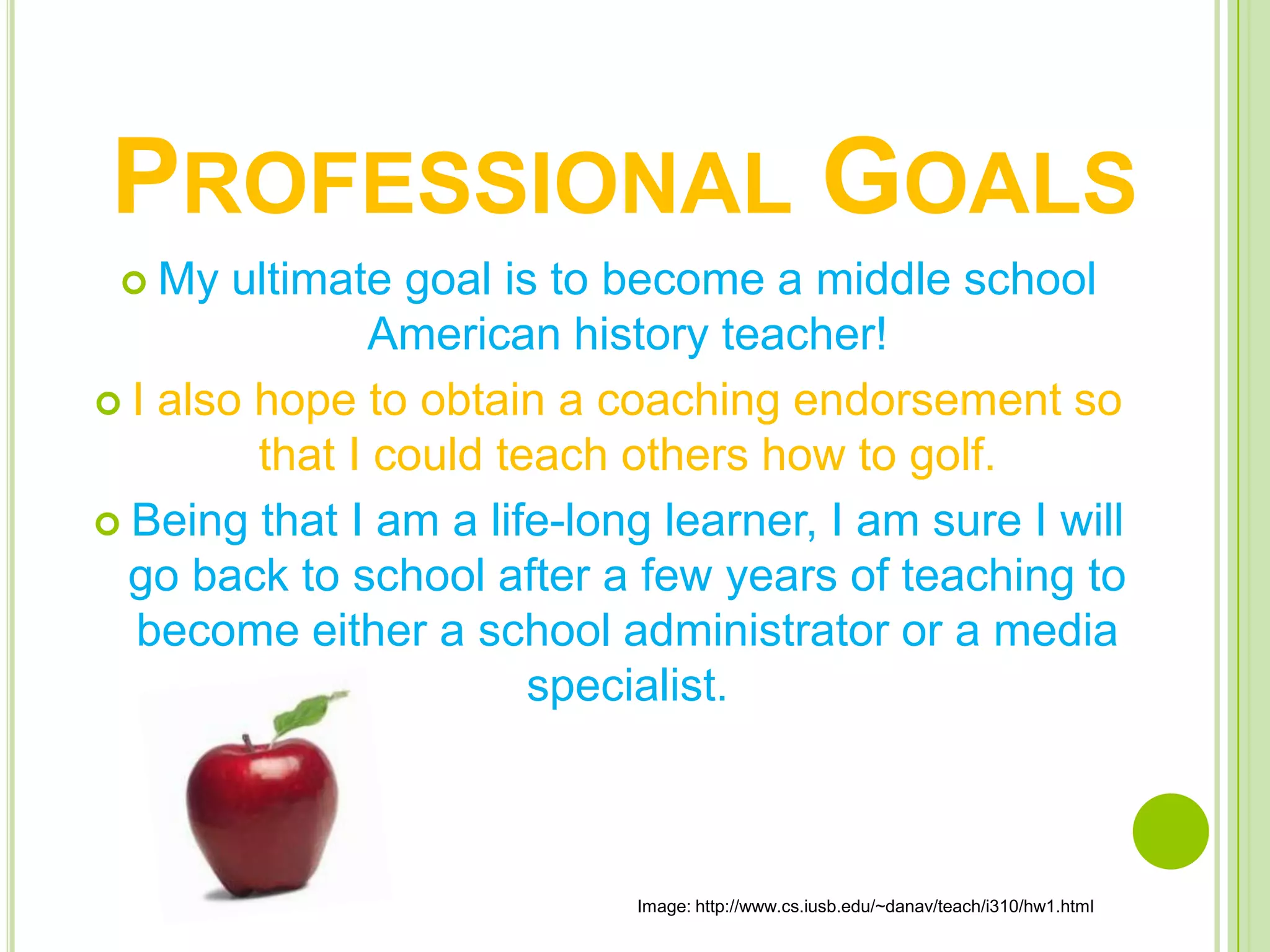 PROFESSIONAL GOALS

My ultimate goal is to become a middle school American history teacher!

I also hope to obtain a coaching endorsement so that I could teach others how to golf.

Being that I am a life-long learner, I am sure I will go back to school after a few years of teaching to become either a school administrator or a media specialist.

Image: http://www.cs.iusb.edu/~danav/teach/i310/hw1.html